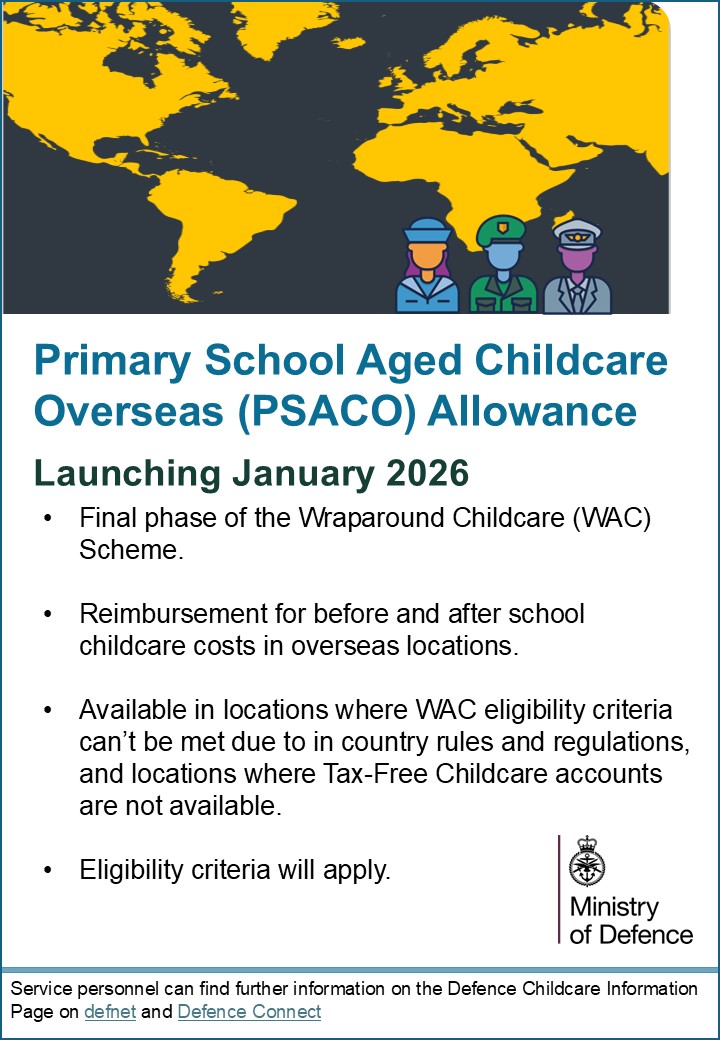 Primary School Aged Childcare Overseas (PSACO) Allowance

Launching January 2026

• Final phase of the Wraparound Childcare (WAC) Scheme.

• Reimbursement for before and after school childcare costs in overseas locations.

• Available in locations where WAC eligibility criteria can't be met due to in country rules and regulations, and locations where Tax-Free Childcare accounts are not available.

• Eligibility criteria will apply.

Ministry of Defence

Service personnel can find further information on the Defence Childcare Information Page on defnet and Defence Connect